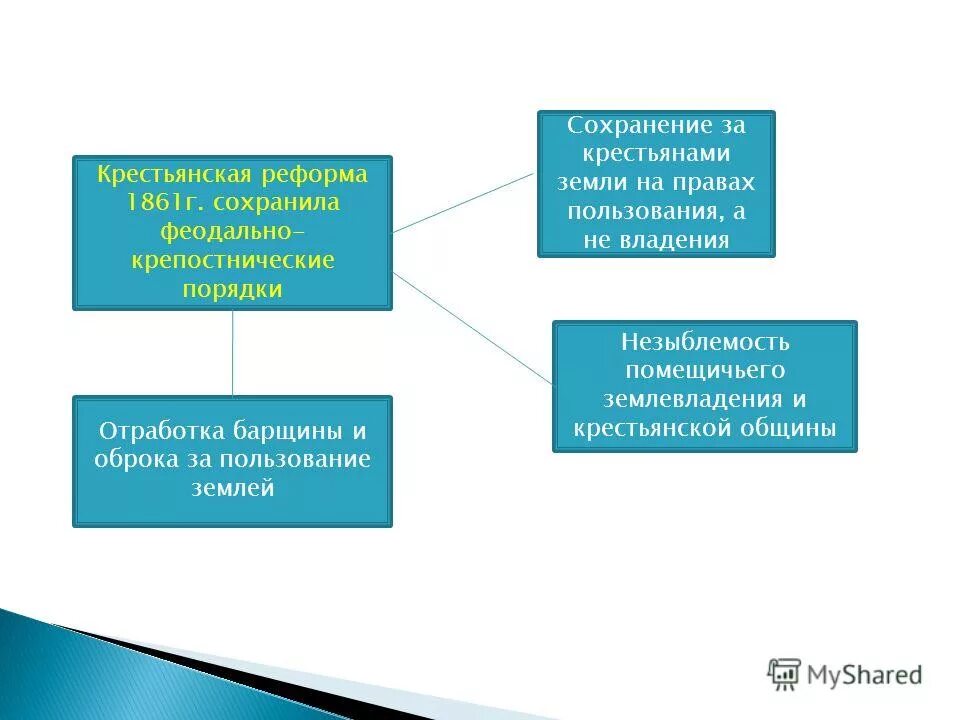 Крестьянская реформа 1861г. сохранила феодально-крепостнические порядки

Сохранение за крестьянами земли на правах пользования, а не владения

Незыблемость помещичьего землевладения и крестьянской общины

Отработка барщины и оброка за пользование землей

MyShared